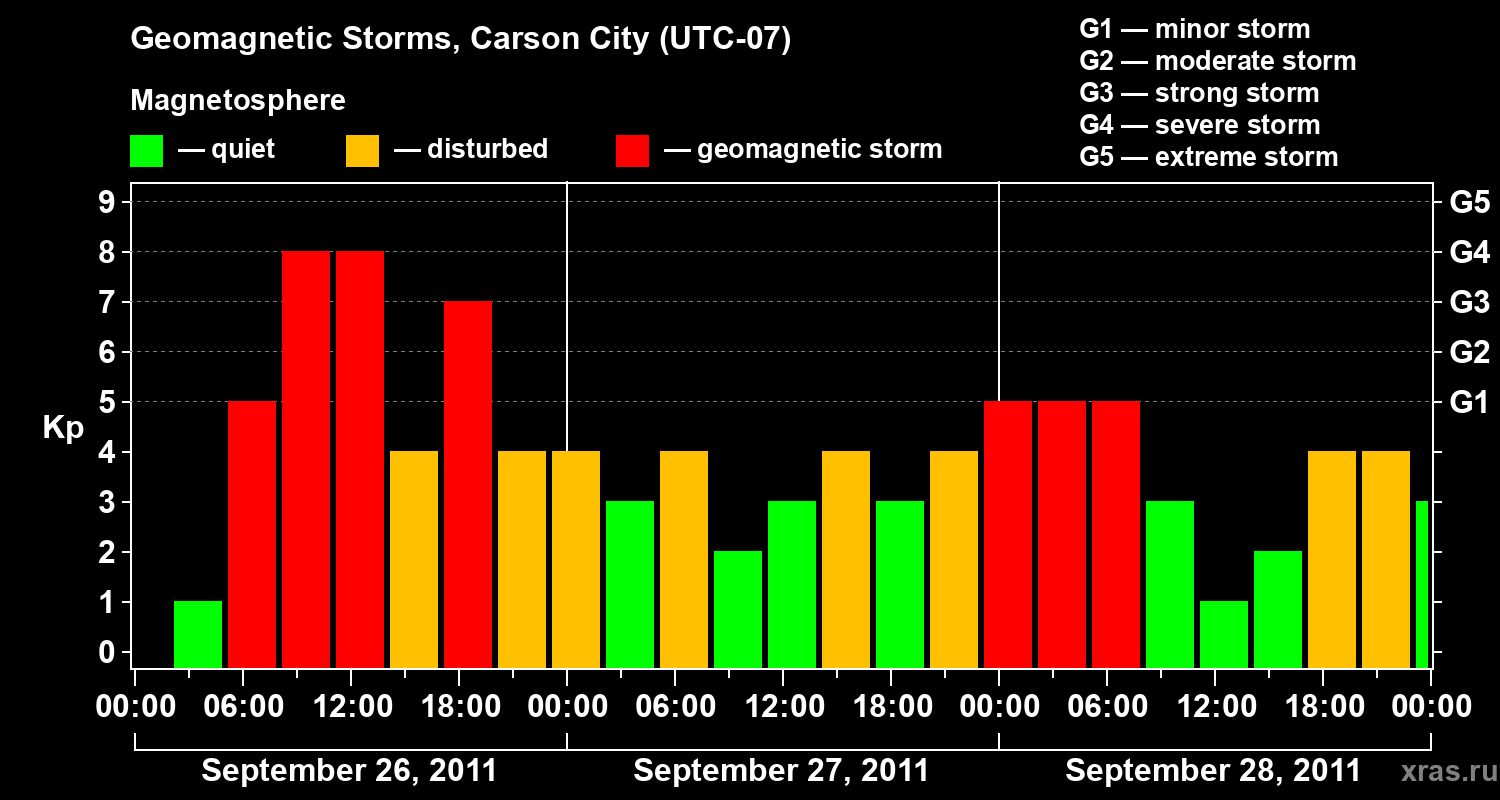 Geomagnetic Storms, Carson City (UTC-07)

Magnetosphere

— quiet — disturbed — geomagnetic storm

G1 — minor storm
G2 — moderate storm
G3 — strong storm
G4 — severe storm
G5 — extreme storm

Kp

9
8
7
6
5
4
3
2
1
0

G5
G4
G3
G2
G1

00:00 06:00 12:00 18:00 00:00 06:00 12:00 18:00 00:00 06:00 12:00 18:00 00:00

September 26, 2011 September 27, 2011 September 28, 2011

xras.ru